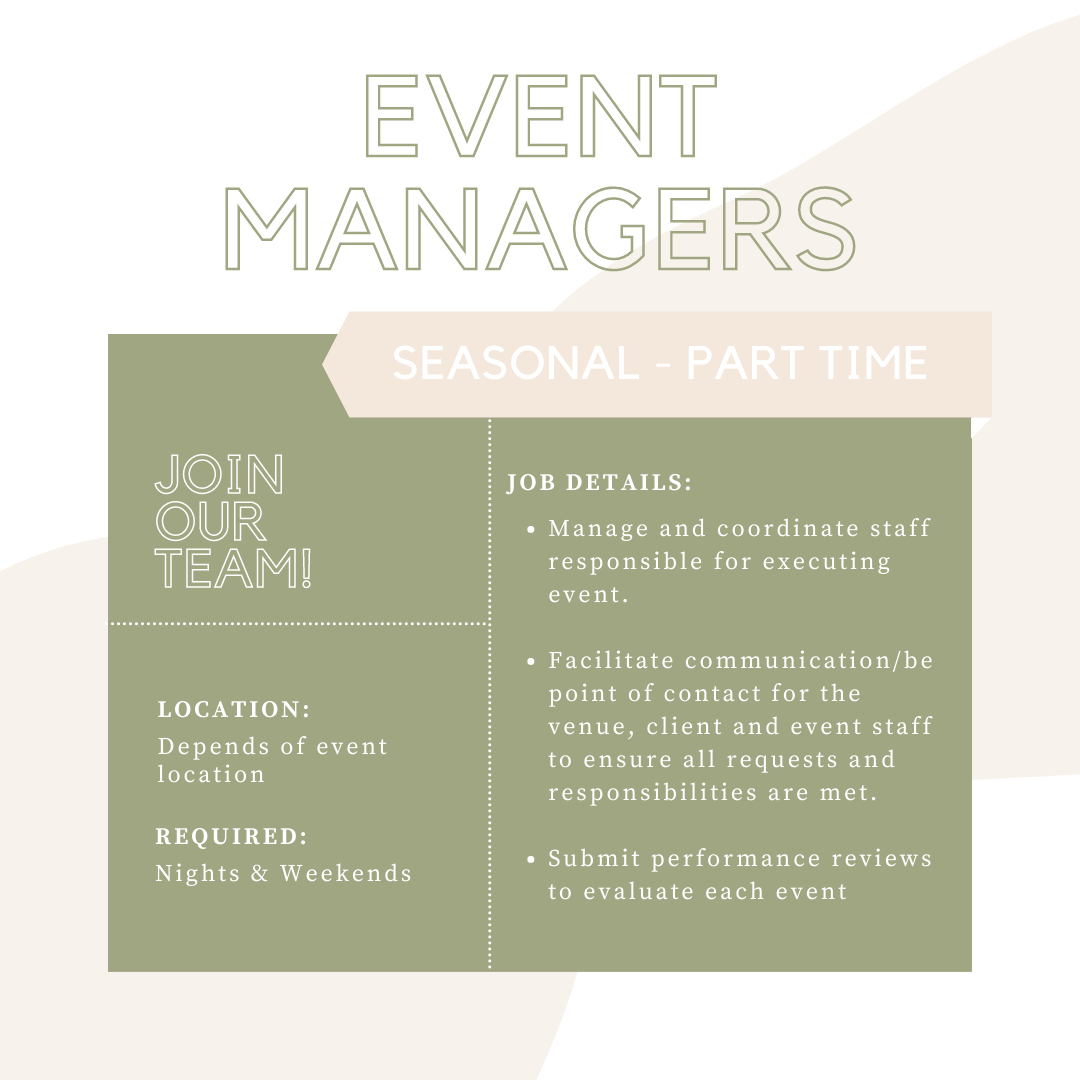 EVENT MANAGERS

SEASONAL - PART TIME

JOIN OUR TEAM!

LOCATION:
Depends of event location

REQUIRED:
Nights & Weekends

JOB DETAILS:

• Manage and coordinate staff responsible for executing event.

• Facilitate communication/be point of contact for the venue, client and event staff to ensure all requests and responsibilities are met.

• Submit performance reviews to evaluate each event